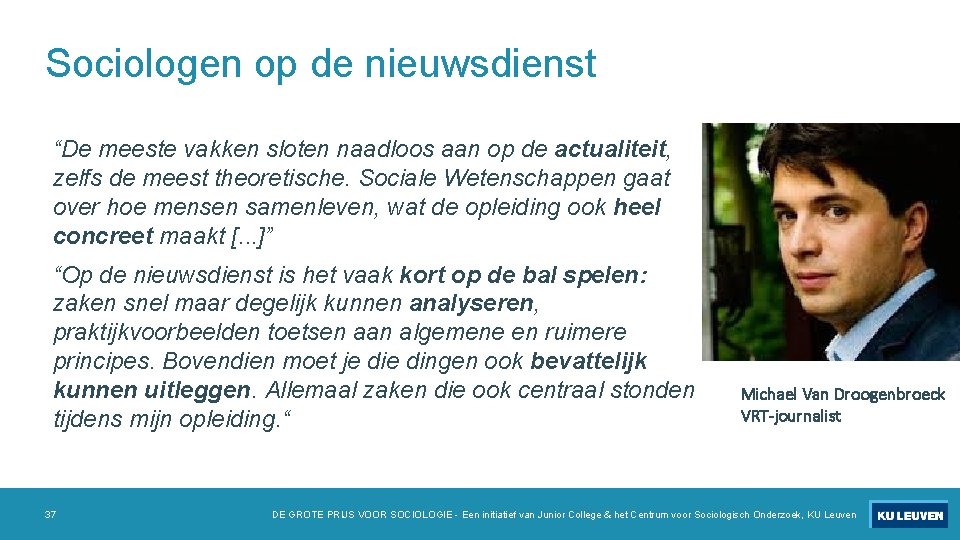 Sociologen op de nieuwsdienst

“De meeste vakken sloten naadloos aan op de actualiteit, zelfs de meest theoretische. Sociale Wetenschappen gaat over hoe mensen samenleven, wat de opleiding ook heel concreet maakt [...]”

“Op de nieuwsdienst is het vaak kort op de bal spelen: zaken snel maar degelijk kunnen analyseren, praktijkvoorbeelden toetsen aan algemene en ruimere principes. Bovendien moet je die dingen ook bevattelijk kunnen uitleggen. Allemaal zaken die ook centraal stonden tijdens mijn opleiding.“

Michael Van Droogenbroeck
VRT-journalist

37

DE GROTE PRIJS VOOR SOCIOLOGIE - Een initiatief van Junior College & het Centrum voor Sociologisch Onderzoek, KU Leuven

KU LEUVEN